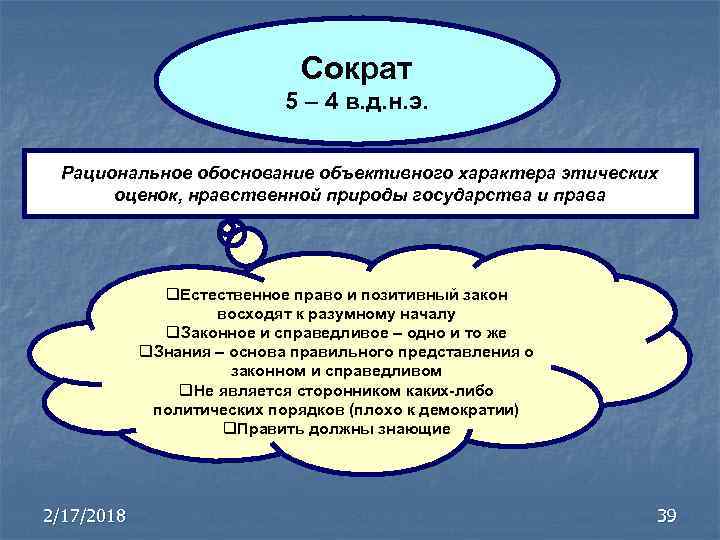 Сократ
5 – 4 в.д.н.э.

Рациональное обоснование объективного характера этических оценок, нравственной природы государства и права

❑Естественное право и позитивный закон восходят к разумному началу
❑Законное и справедливое – одно и то же
❑Знания – основа правильного представления о законном и справедливом
❑Не является сторонником каких-либо политических порядков (плохо к демократии)
❑Править должны знающие

2/17/2018

39